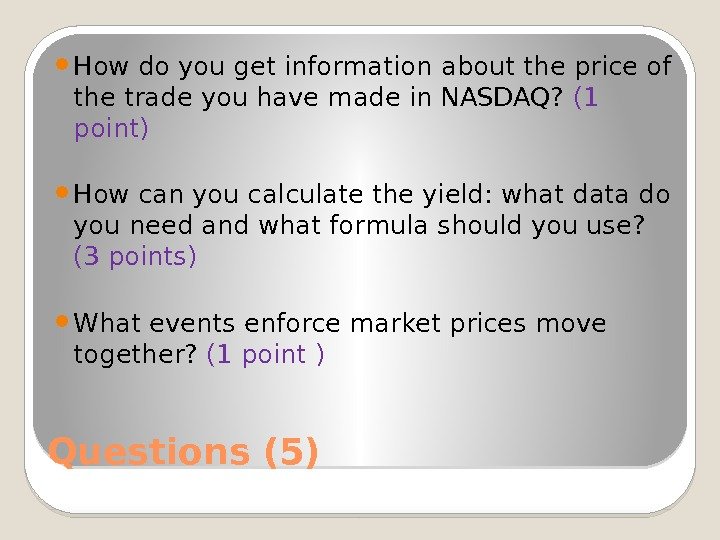 How do you get information about the price of the trade you have made in NASDAQ? (1 point)

How can you calculate the yield: what data do you need and what formula should you use? (3 points)

What events enforce market prices move together? (1 point )

Questions (5)